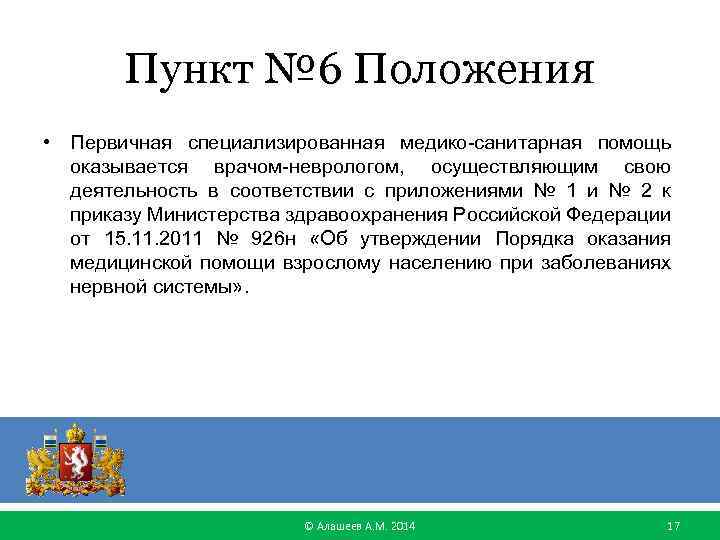 Пункт №6 Положения

• Первичная специализированная медико-санитарная помощь оказывается врачом-неврологом, осуществляющим свою деятельность в соответствии с приложениями № 1 и № 2 к приказу Министерства здравоохранения Российской Федерации от 15.11.2011 № 926н «Об утверждении Порядка оказания медицинской помощи взрослому населению при заболеваниях нервной системы».

© Алашеев А.М. 2014

17